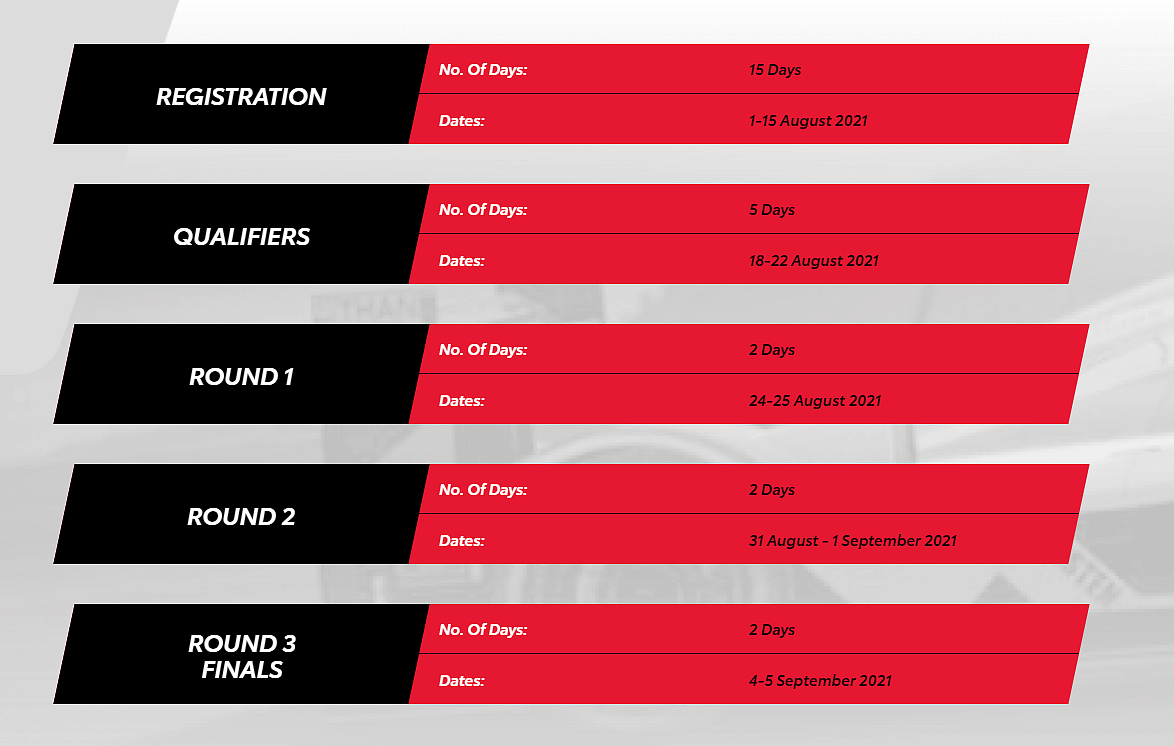 REGISTRATION
No. Of Days: 15 Days
Dates: 1-15 August 2021

QUALIFIERS
No. Of Days: 5 Days
Dates: 18-22 August 2021

ROUND 1
No. Of Days: 2 Days
Dates: 24-25 August 2021

ROUND 2
No. Of Days: 2 Days
Dates: 31 August - 1 September 2021

ROUND 3
FINALS
No. Of Days: 2 Days
Dates: 4-5 September 2021